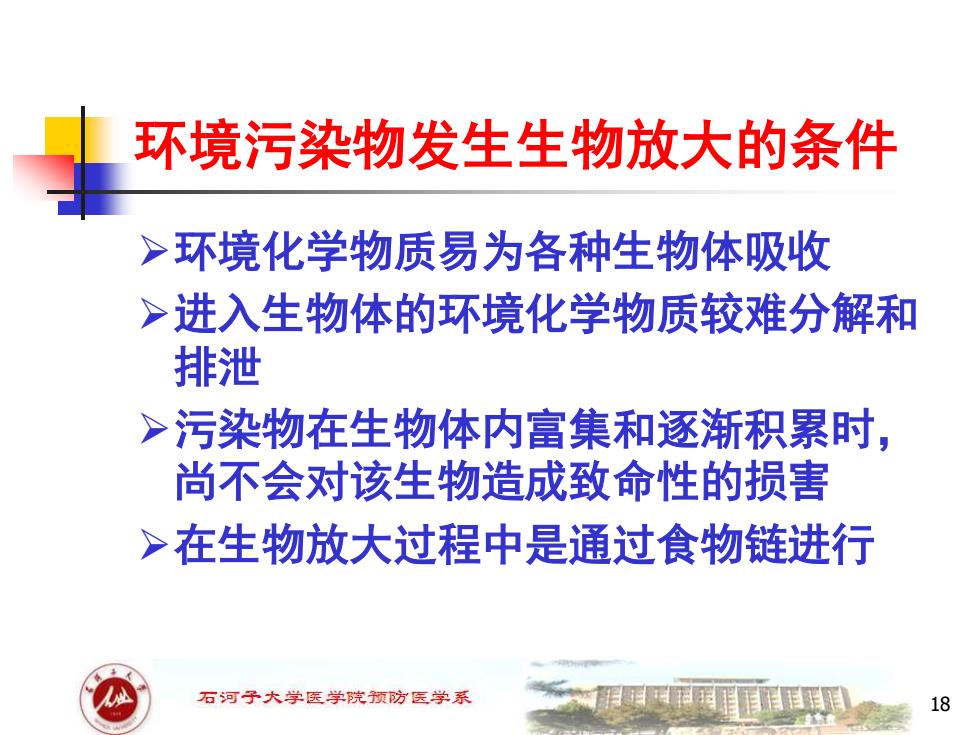 环境污染物发生生物放大的条件

➢环境化学物质易为各种生物体吸收

➢进入生物体的环境化学物质较难分解和排泄

➢污染物在生物体内富集和逐渐积累时，尚不会对该生物造成致命性的损害

➢在生物放大过程中是通过食物链进行

石河子大学医学院预防医学系

18